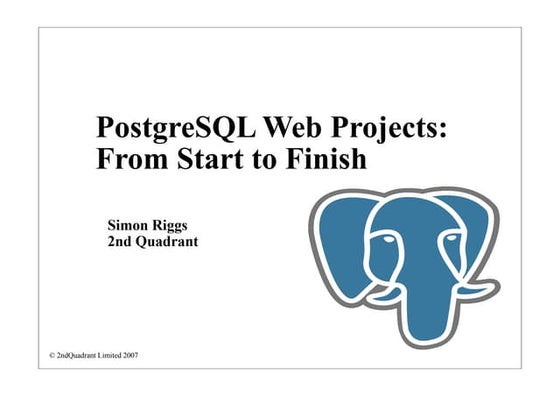 PostgreSQL Web Projects: From Start to Finish

Simon Riggs
2nd Quadrant

© 2ndQuadrant Limited 2007